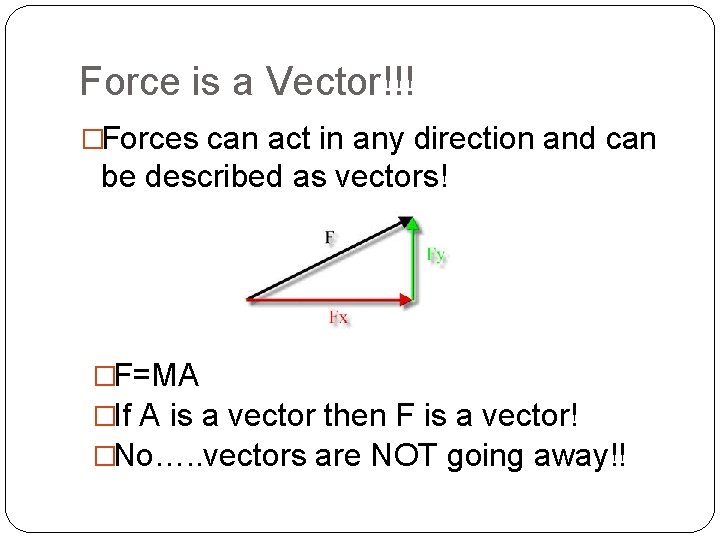 Force is a Vector!!!

□Forces can act in any direction and can be described as vectors!

F

Fy

Fx

□F=MA

□If A is a vector then F is a vector!

□No…..vectors are NOT going away!!